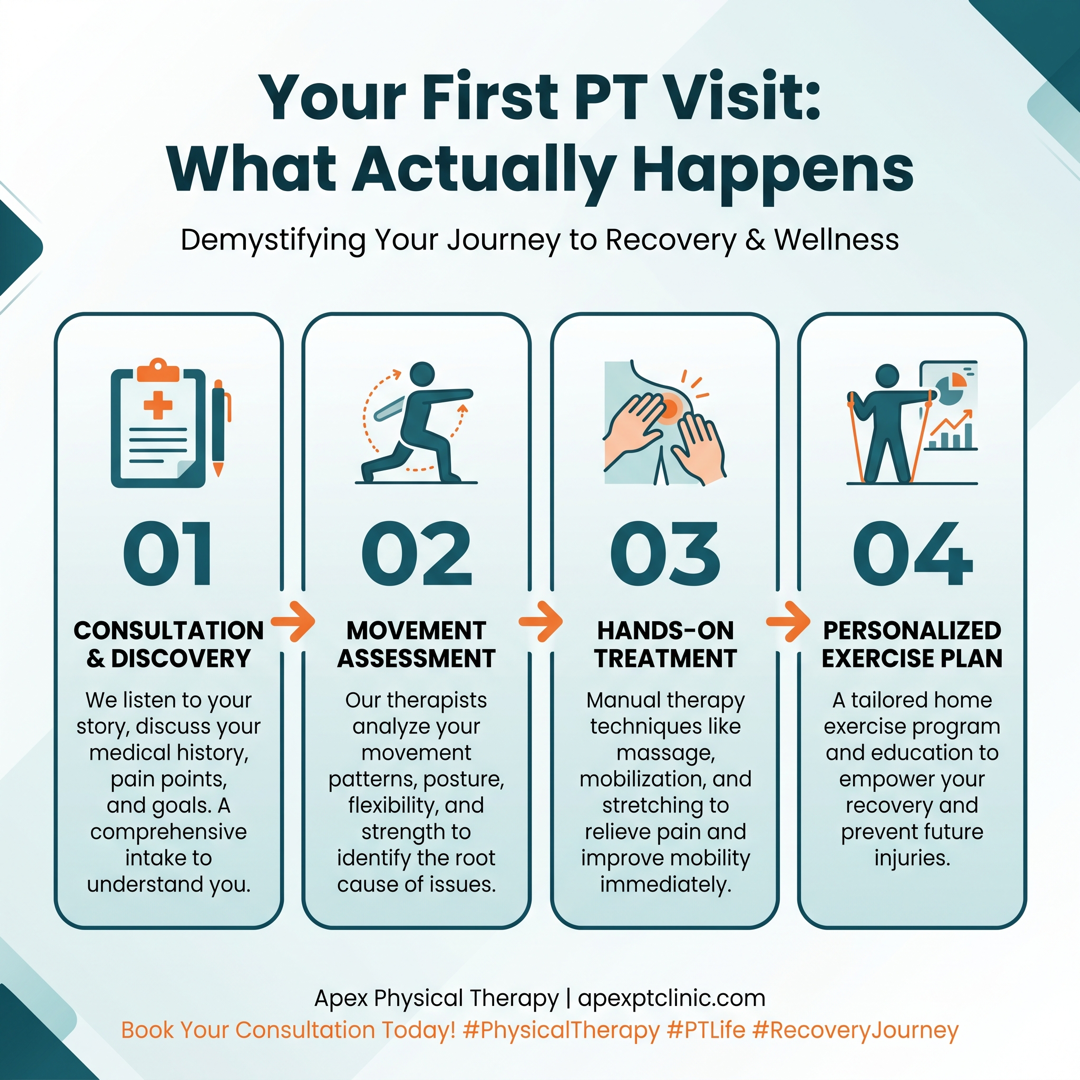 Your First PT Visit: What Actually Happens

Demystifying Your Journey to Recovery & Wellness

01

CONSULTATION & DISCOVERY

We listen to your story, discuss your medical history, pain points, and goals. A comprehensive intake to understand you.

02

MOVEMENT ASSESSMENT

Our therapists analyze your movement patterns, posture, flexibility, and strength to identify the root cause of issues.

03

HANDS-ON TREATMENT

Manual therapy techniques like massage, mobilization, and stretching to relieve pain and improve mobility immediately.

04

PERSONALIZED EXERCISE PLAN

A tailored home exercise program and education to empower your recovery and prevent future injuries.

Apex Physical Therapy | apexptclinic.com

Book Your Consultation Today! #PhysicalTherapy #PTLife #RecoveryJourney